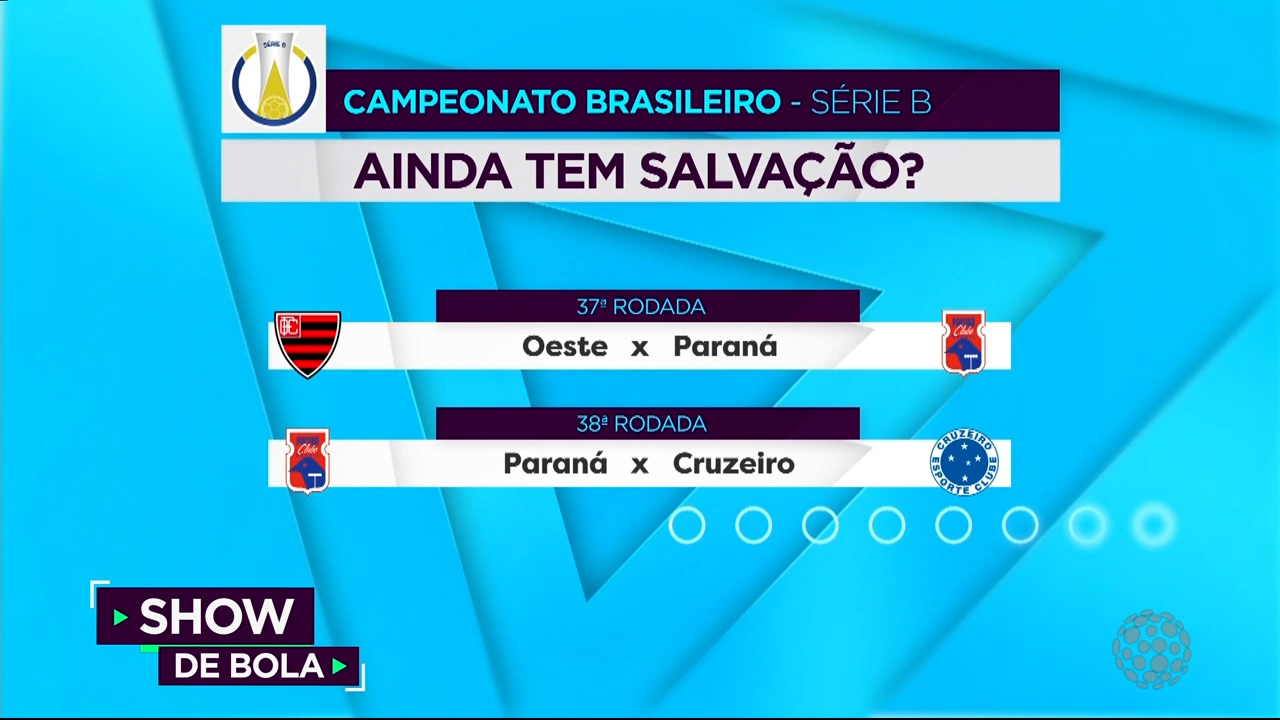 SÉRIE B

CAMPEONATO BRASILEIRO - SÉRIE B

AINDA TEM SALVAÇÃO?

37ª RODADA

Oeste x Paraná

38ª RODADA

Paraná x Cruzeiro

CRUZEIRO ESPORTE CLUBE

SHOW DE BOLA